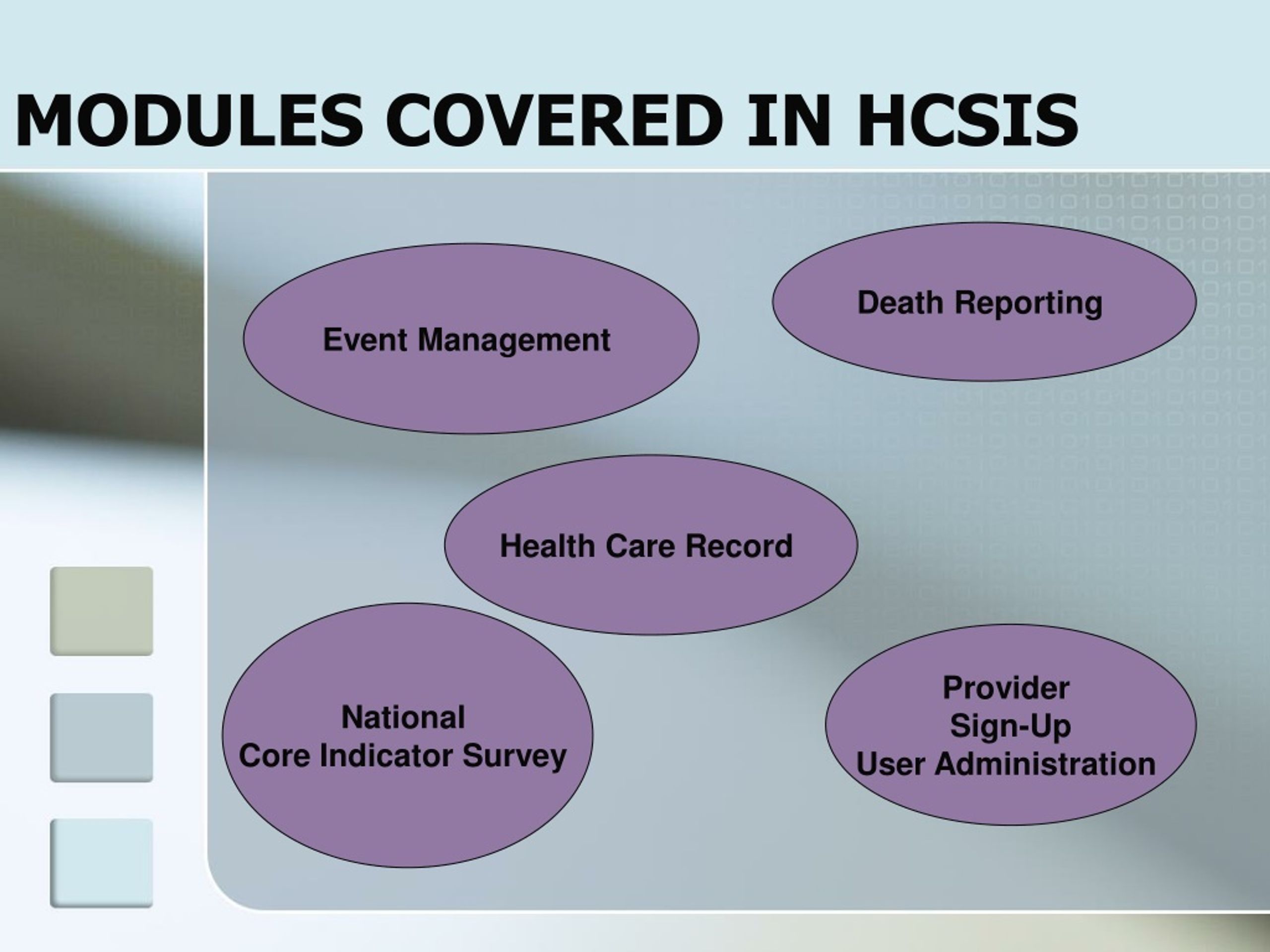 MODULES COVERED IN HCSIS

Event Management

Death Reporting

Health Care Record

National
Core Indicator Survey

Provider
Sign-Up
User Administration